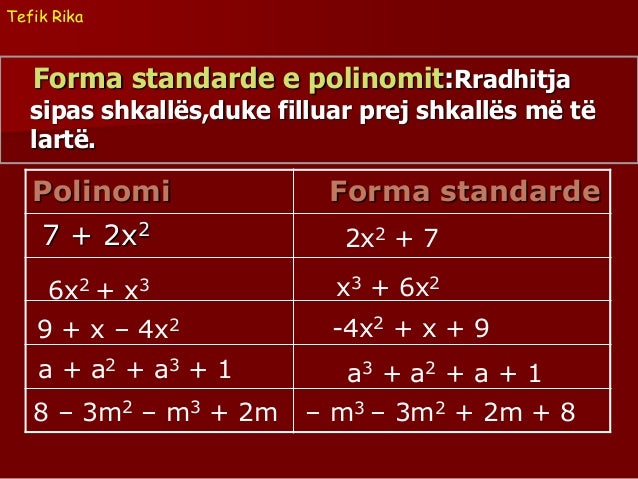 Tefik Rika

Forma standarde e polinomit:Rradhitja sipas shkallës,duke filluar prej shkallës më të lartë.

| Polinomi | Forma standarde |
|---|---|
| $7 + 2x^2$ | $2x^2 + 7$ |
| $6x^2 + x^3$ | $x^3 + 6x^2$ |
| $9 + x - 4x^2$ | $-4x^2 + x + 9$ |
| $a + a^2 + a^3 + 1$ | $a^3 + a^2 + a + 1$ |
| $8 - 3m^2 - m^3 + 2m$ | $- m^3 - 3m^2 + 2m + 8$ |